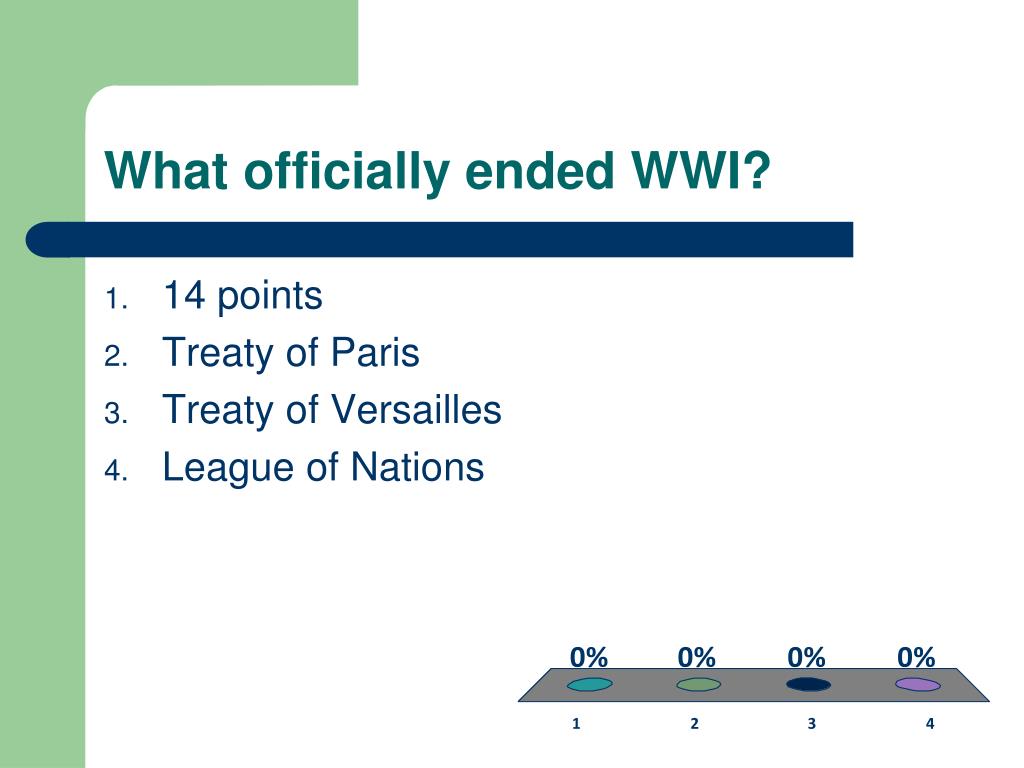 What officially ended WWI?

1. 14 points
2. Treaty of Paris
3. Treaty of Versailles
4. League of Nations

0% 0% 0% 0%

1 2 3 4